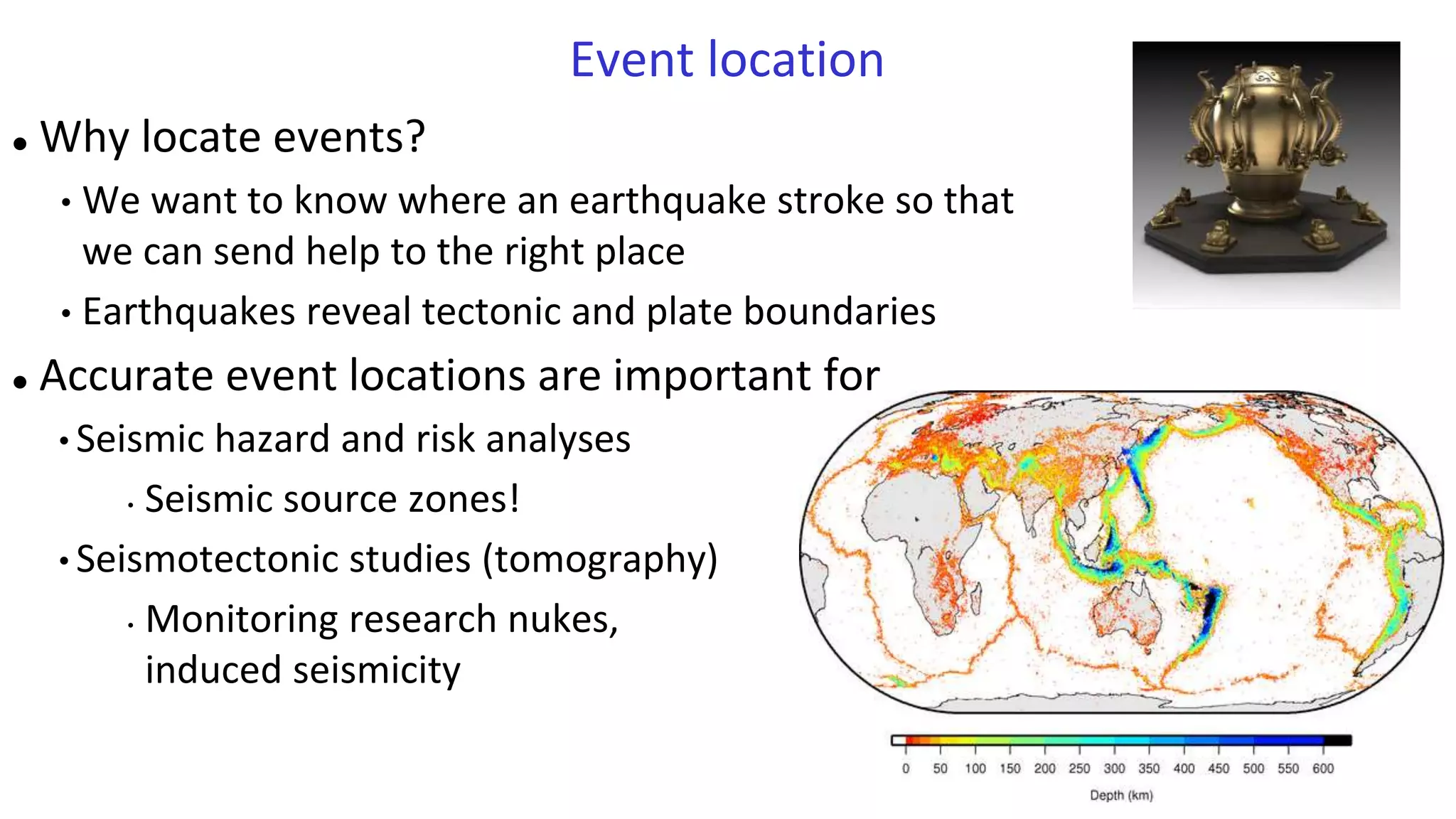 Event location

• Why locate events?

• We want to know where an earthquake stroke so that we can send help to the right place

• Earthquakes reveal tectonic and plate boundaries

• Accurate event locations are important for

• Seismic hazard and risk analyses

• Seismic source zones!

• Seismotectonic studies (tomography)

• Monitoring research nukes, induced seismicity

0 50 100 150 200 250 300 350 400 450 500 550 600

Depth (km)